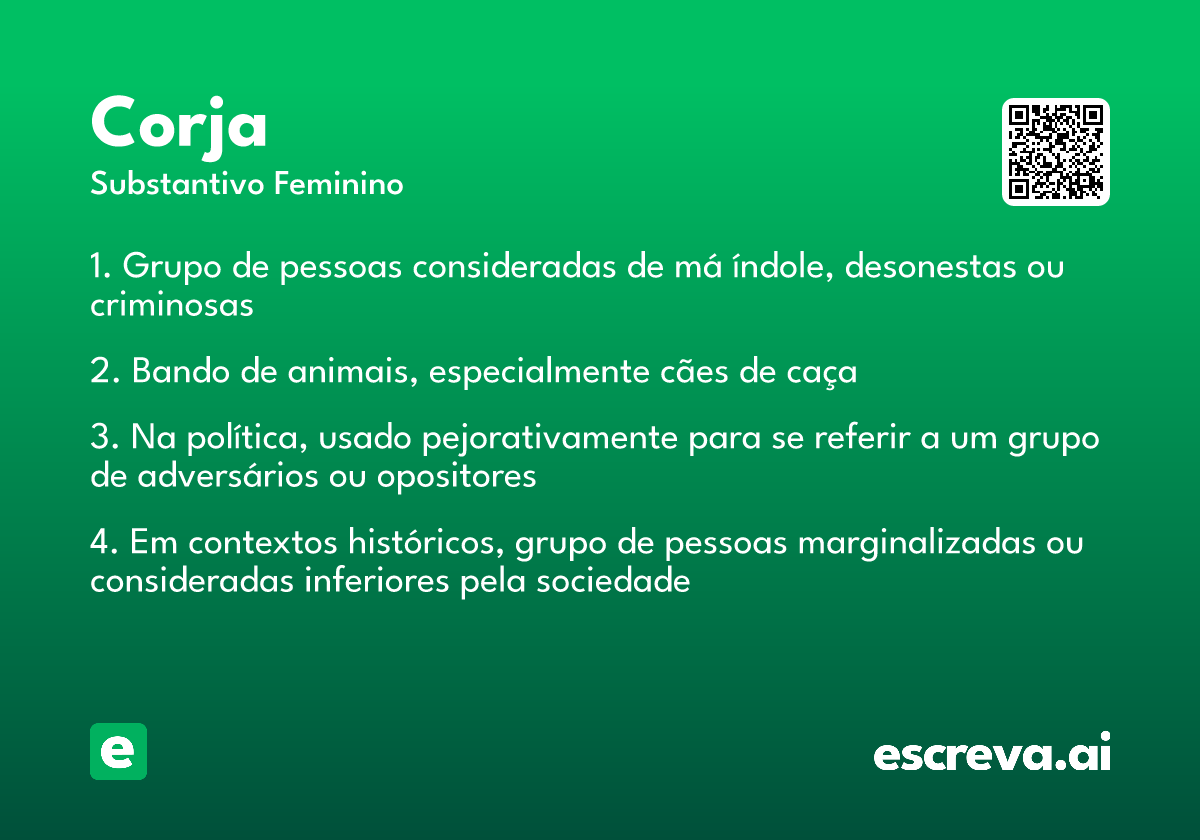 Corja
Substantivo Feminino

1. Grupo de pessoas consideradas de má índole, desonestas ou criminosas

2. Bando de animais, especialmente cães de caça

3. Na política, usado pejorativamente para se referir a um grupo de adversários ou opositores

4. Em contextos históricos, grupo de pessoas marginalizadas ou consideradas inferiores pela sociedade

e

escreva.ai